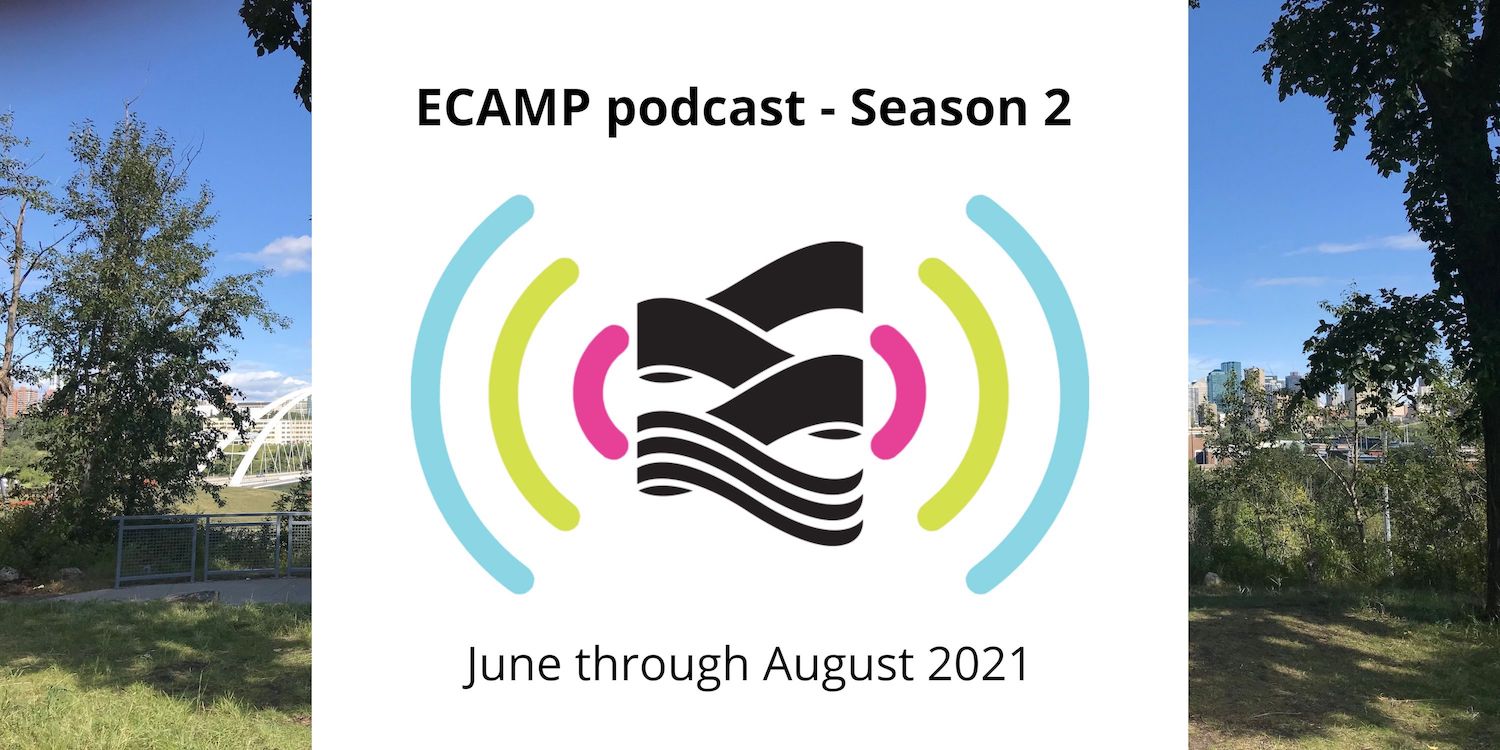 ECAMP podcast - Season 2

June through August 2021